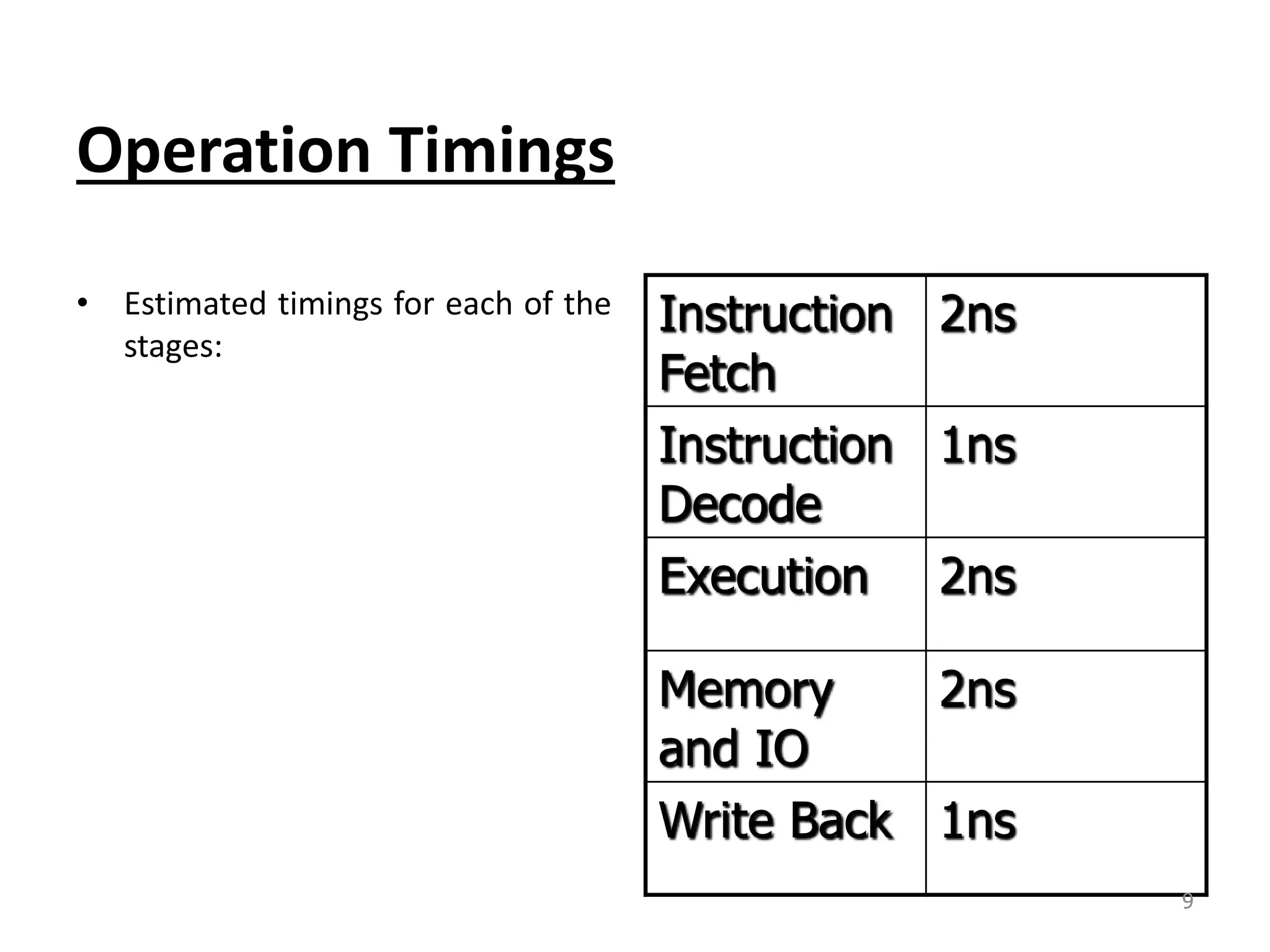 Operation Timings

• Estimated timings for each of the stages:

| Instruction Fetch | 2ns |
|---|---|
| Instruction Decode | 1ns |
| Execution | 2ns |
| Memory and IO | 2ns |
| Write Back | 1ns |

9